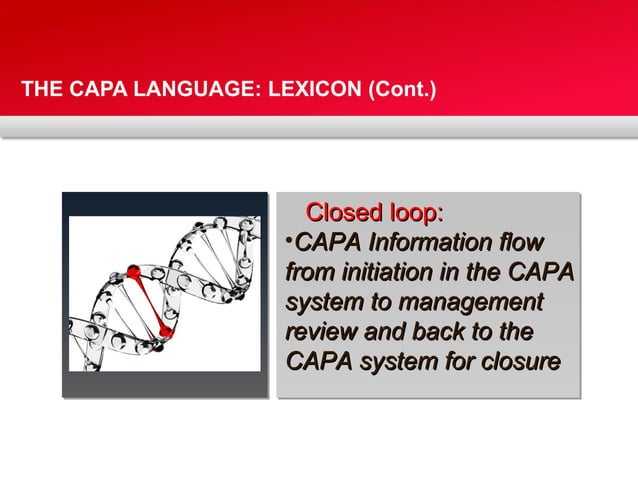 THE CAPA LANGUAGE: LEXICON (Cont.)

Closed loop:

•CAPA Information flow from initiation in the CAPA system to management review and back to the CAPA system for closure